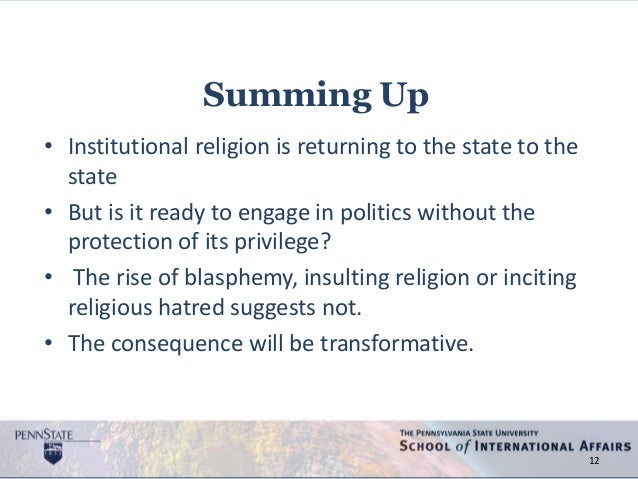 Summing Up

• Institutional religion is returning to the state to the state

• But is it ready to engage in politics without the protection of its privilege?

• The rise of blasphemy, insulting religion or inciting religious hatred suggests not.

• The consequence will be transformative.

PENNSTATE

THE PENNSYLVANIA STATE UNIVERSITY
SCHOOL of INTERNATIONAL AFFAIRS

12